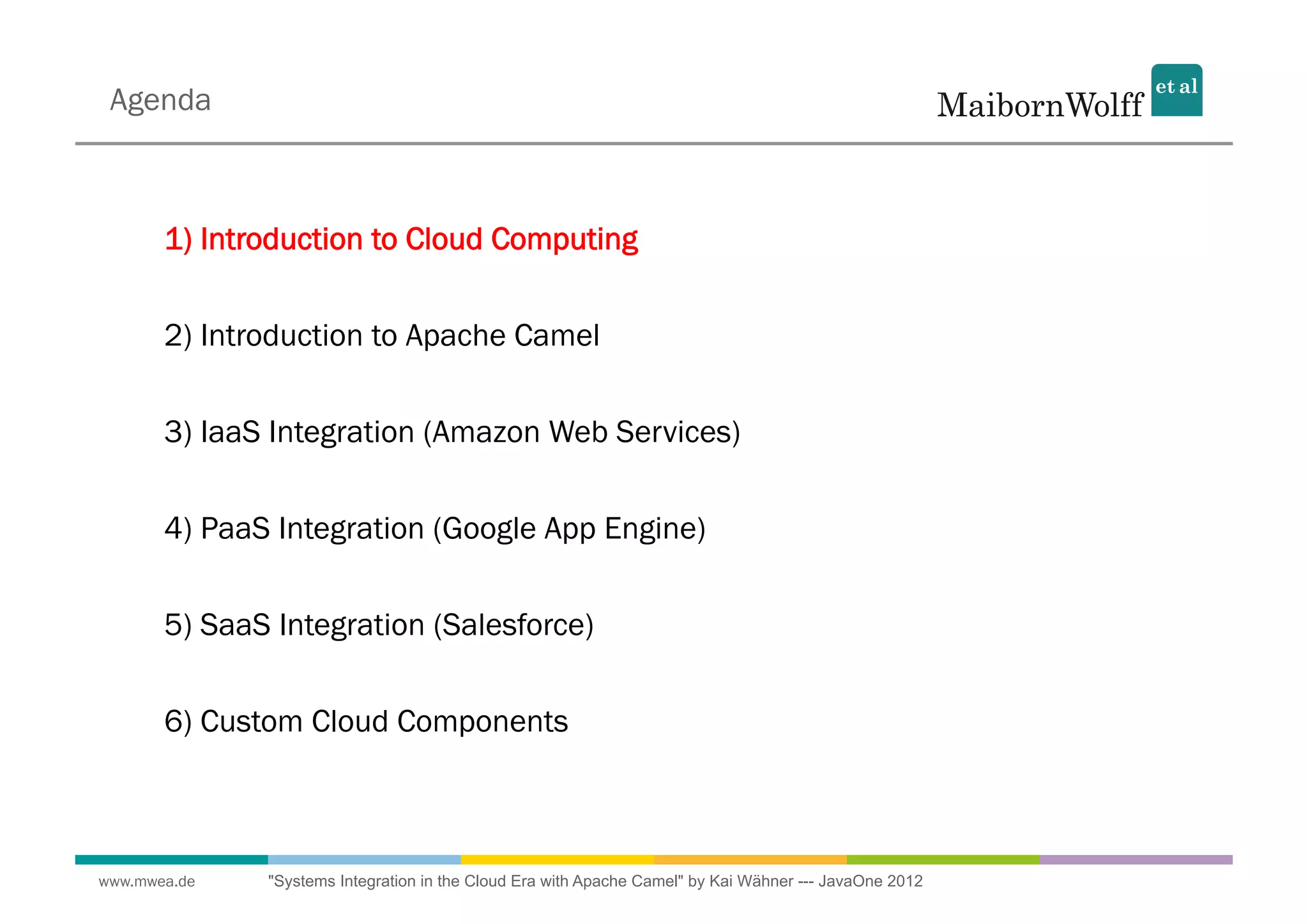 Agenda

MaibornWolff et al

1) Introduction to Cloud Computing

2) Introduction to Apache Camel

3) IaaS Integration (Amazon Web Services)

4) PaaS Integration (Google App Engine)

5) SaaS Integration (Salesforce)

6) Custom Cloud Components

www.mwea.de "Systems Integration in the Cloud Era with Apache Camel" by Kai Wähner --- JavaOne 2012